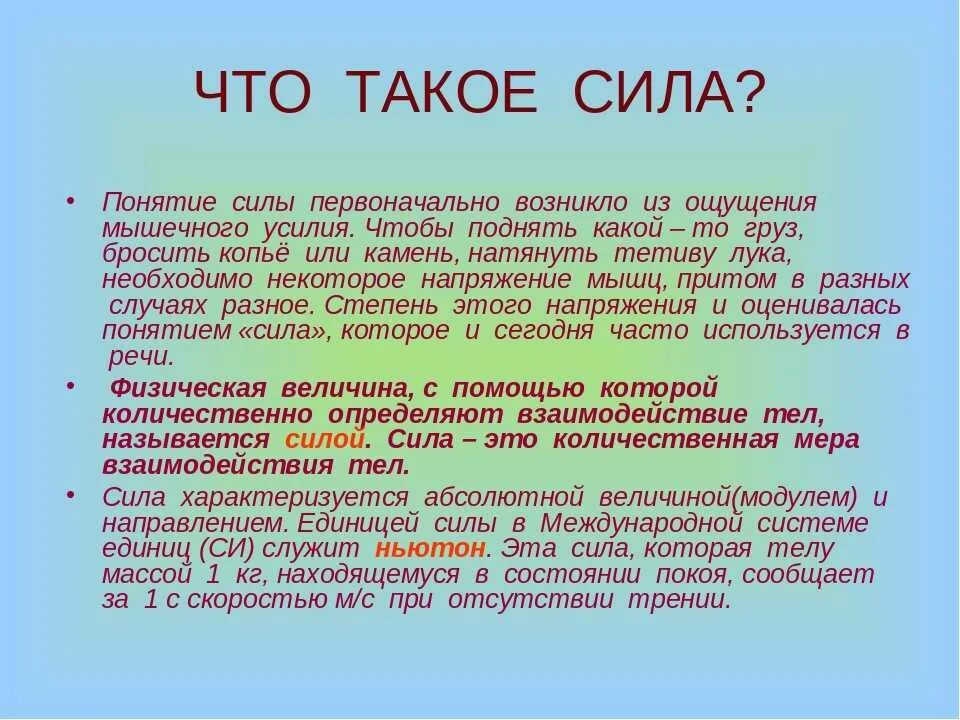 ЧТО ТАКОЕ СИЛА?

• Понятие силы первоначально возникло из ощущения мышечного усилия. Чтобы поднять какой – то груз, бросить копьё или камень, натянуть тетиву лука, необходимо некоторое напряжение мышц, притом в разных случаях разное. Степень этого напряжения и оценивалась понятием «сила», которое и сегодня часто используется в речи.

• Физическая величина, с помощью которой количественно определяют взаимодействие тел, называется силой. Сила – это количественная мера взаимодействия тел.

• Сила характеризуется абсолютной величиной(модулем) и направлением. Единицей силы в Международной системе единиц (СИ) служит ньютон. Эта сила, которая телу массой 1 кг, находящемуся в состоянии покоя, сообщает за 1 с скоростью м/с при отсутствии трении.